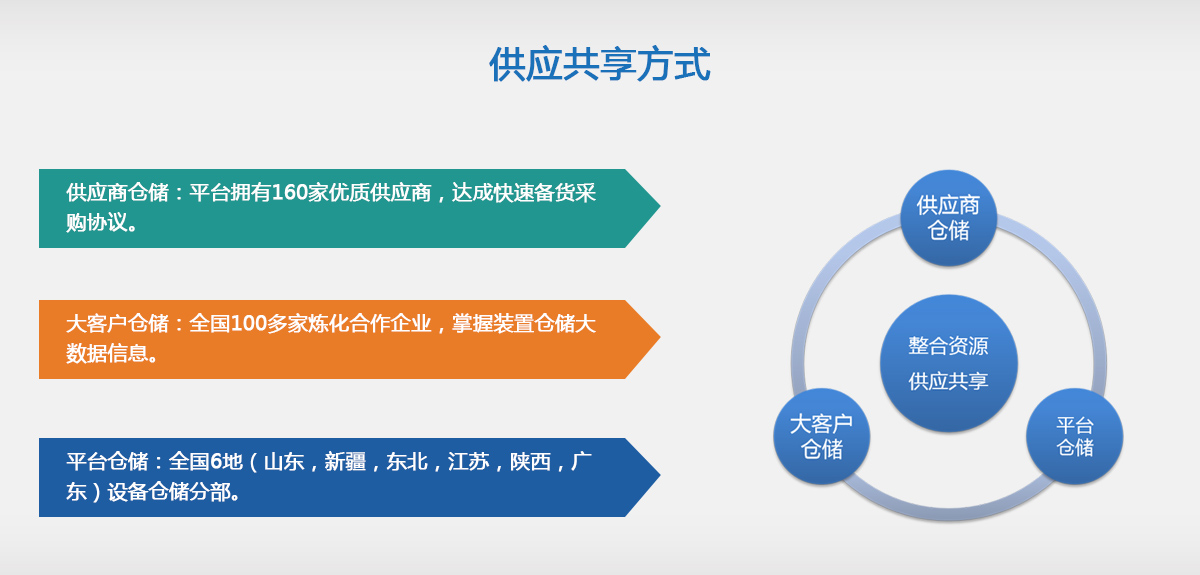 供应共享方式

供应商仓储：平台拥有160家优质供应商，达成快速备货采购协议。

大客户仓储：全国100多家炼化合作企业，掌握装置仓储大数据信息。

平台仓储：全国6地（山东，新疆，东北，江苏，陕西，广东）设备仓储分部。

供应商仓储

整合资源
供应共享

大客户仓储

平台仓储